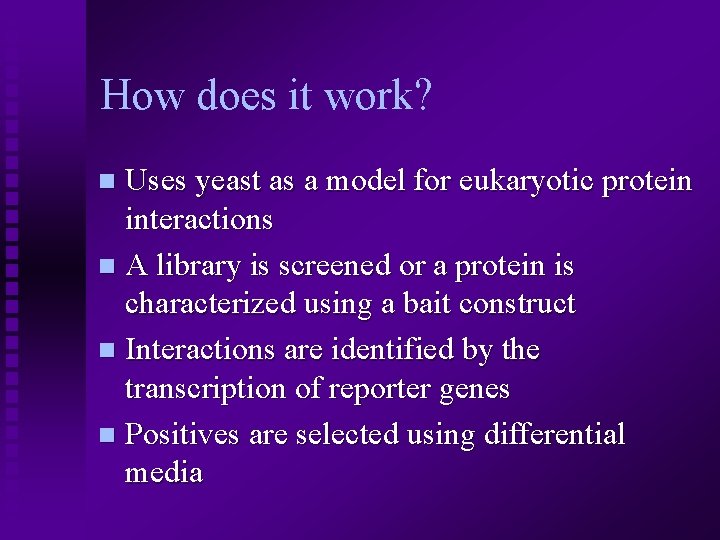 How does it work?

- Uses yeast as a model for eukaryotic protein interactions
- A library is screened or a protein is characterized using a bait construct
- Interactions are identified by the transcription of reporter genes
- Positives are selected using differential media